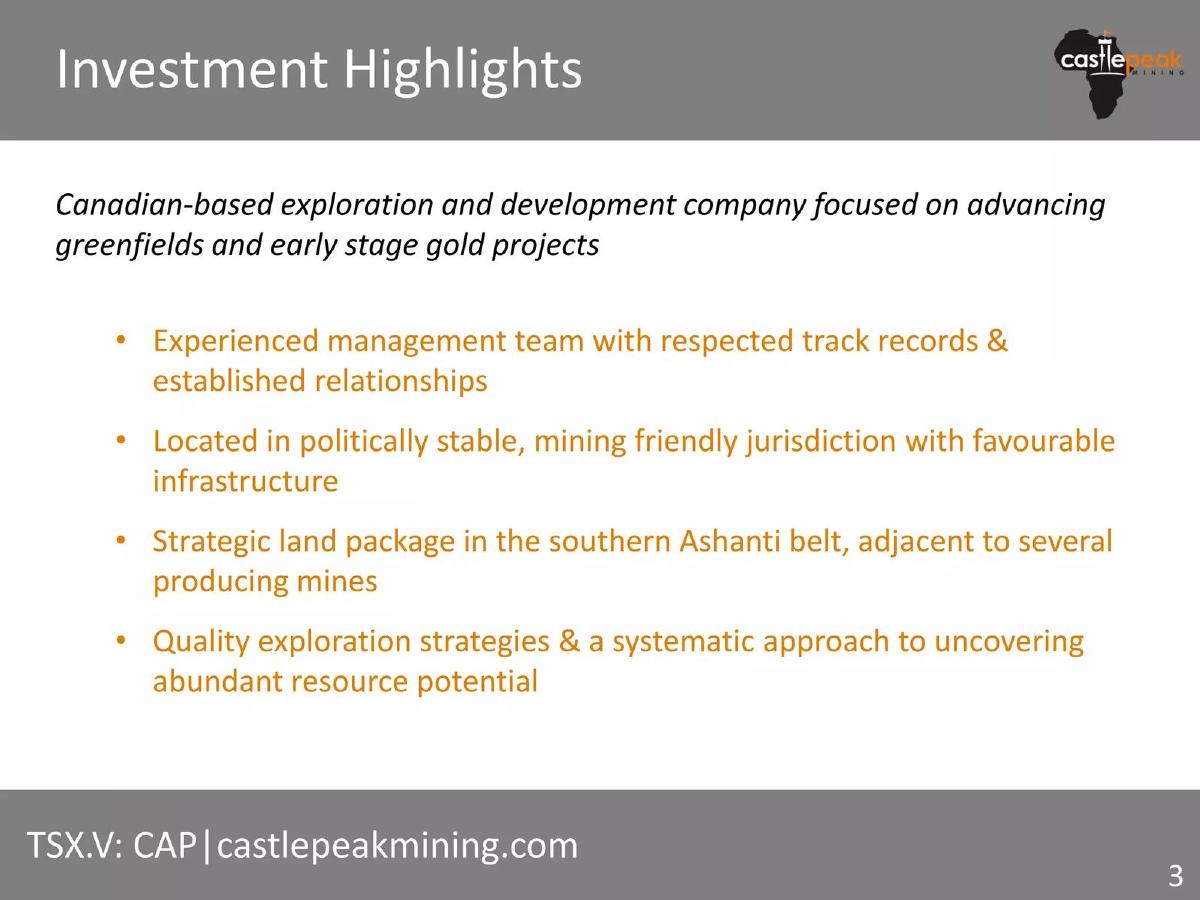 Investment Highlights

castlepeak MINING

Canadian-based exploration and development company focused on advancing greenfields and early stage gold projects

• Experienced management team with respected track records & established relationships

• Located in politically stable, mining friendly jurisdiction with favourable infrastructure

• Strategic land package in the southern Ashanti belt, adjacent to several producing mines

• Quality exploration strategies & a systematic approach to uncovering abundant resource potential

TSX.V: CAP|castlepeakmining.com

3